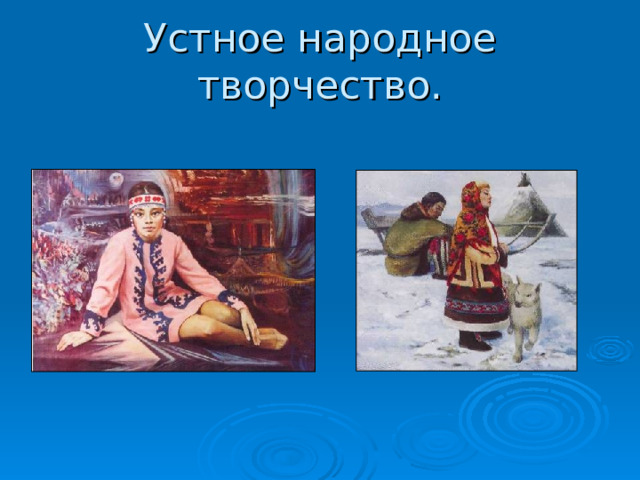 Устное народное творчество.